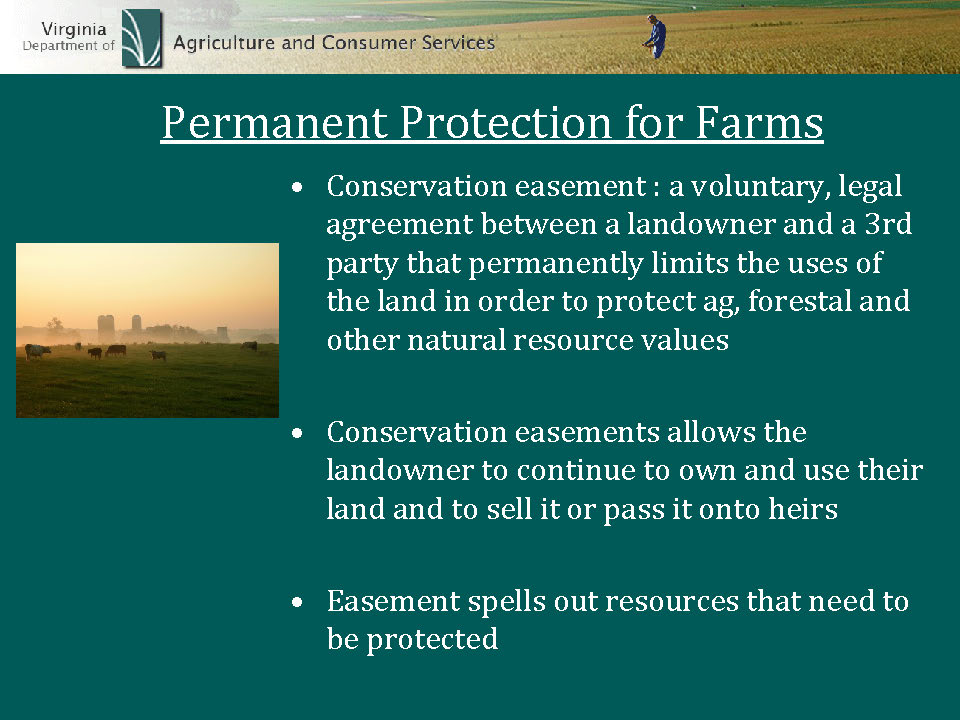 Virginia Department of Agriculture and Consumer Services

Permanent Protection for Farms

• Conservation easement : a voluntary, legal agreement between a landowner and a 3rd party that permanently limits the uses of the land in order to protect ag, forestal and other natural resource values

• Conservation easements allows the landowner to continue to own and use their land and to sell it or pass it onto heirs

• Easement spells out resources that need to be protected